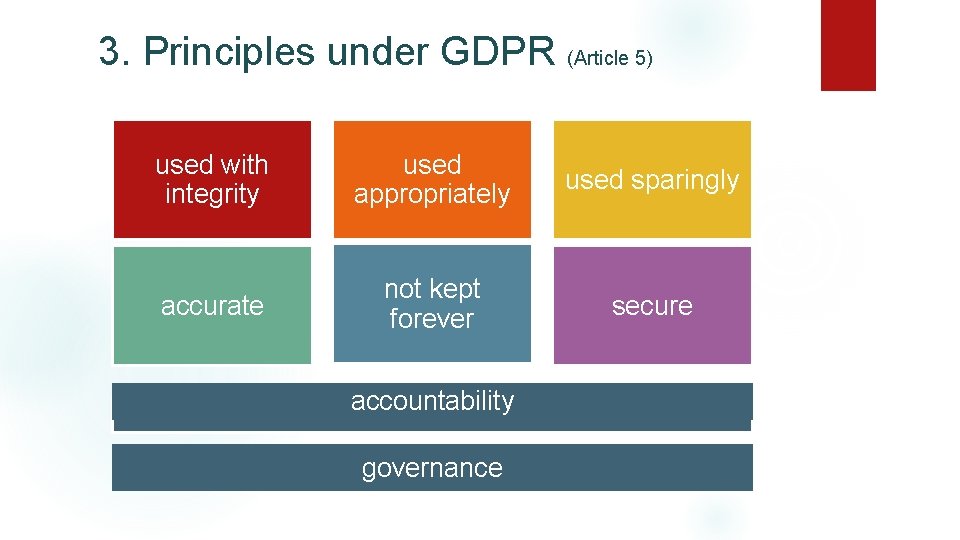 3. Principles under GDPR (Article 5)

used with integrity

used appropriately

used sparingly

accurate

not kept forever

secure

accountability

governance